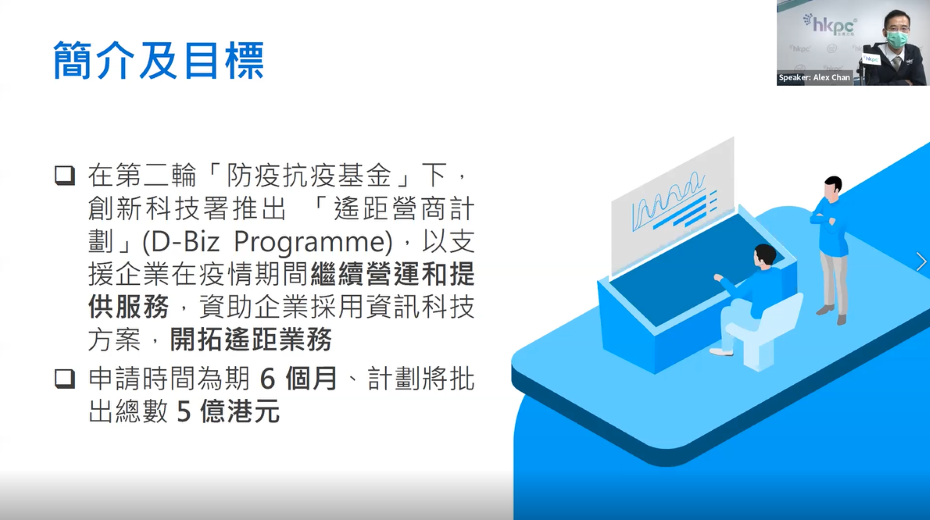 簡介及目標

hkpc

Speaker: Alex Chan

❑ 在第二輪「防疫抗疫基金」下，創新科技署推出 「遙距營商計劃」(D-Biz Programme)，以支援企業在疫情期間繼續營運和提供服務，資助企業採用資訊科技方案，開拓遙距業務

❑ 申請時間為期 6 個月、計劃將批出總數 5 億港元